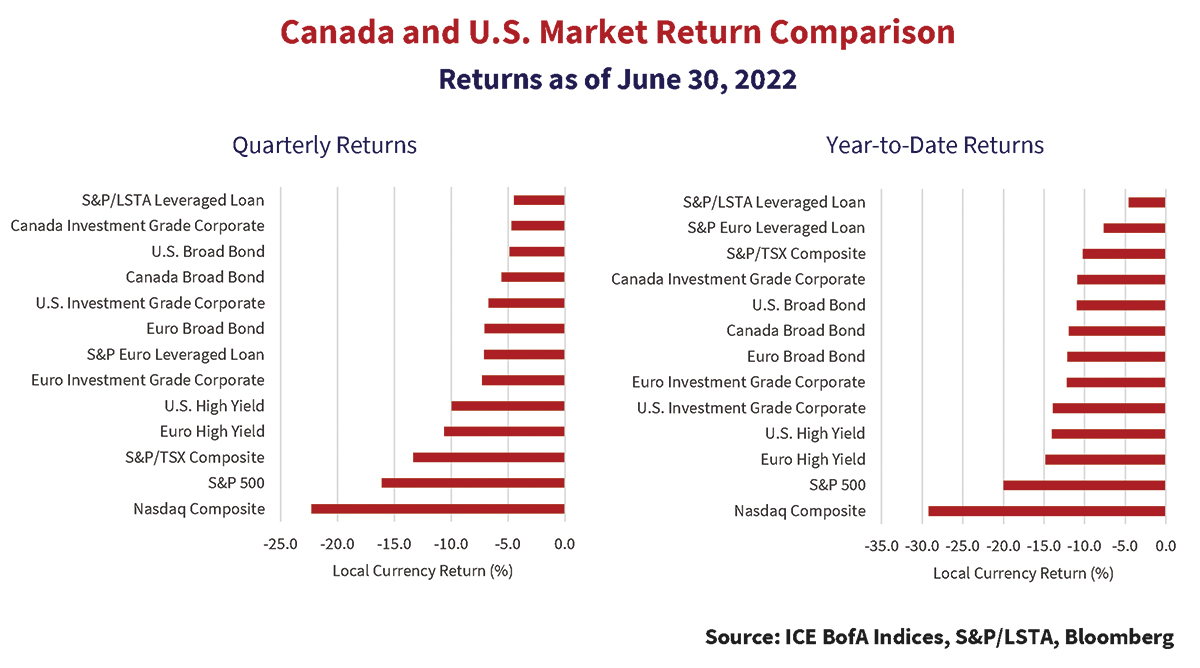 Canada and U.S. Market Return Comparison
Returns as of June 30, 2022

Quarterly Returns

S&P/LSTA Leveraged Loan
Canada Investment Grade Corporate
U.S. Broad Bond
Canada Broad Bond
U.S. Investment Grade Corporate
Euro Broad Bond
S&P Euro Leveraged Loan
Euro Investment Grade Corporate
U.S. High Yield
Euro High Yield
S&P/TSX Composite
S&P 500
Nasdaq Composite

-25.0 -20.0 -15.0 -10.0 -5.0 0.0
Local Currency Return (%)

Year-to-Date Returns

S&P/LSTA Leveraged Loan
S&P Euro Leveraged Loan
S&P/TSX Composite
Canada Investment Grade Corporate
U.S. Broad Bond
Canada Broad Bond
Euro Broad Bond
Euro Investment Grade Corporate
U.S. Investment Grade Corporate
U.S. High Yield
Euro High Yield
S&P 500
Nasdaq Composite

-35.0 -30.0 -25.0 -20.0 -15.0 -10.0 -5.0 0.0
Local Currency Return (%)

Source: ICE BofA Indices, S&P/LSTA, Bloomberg